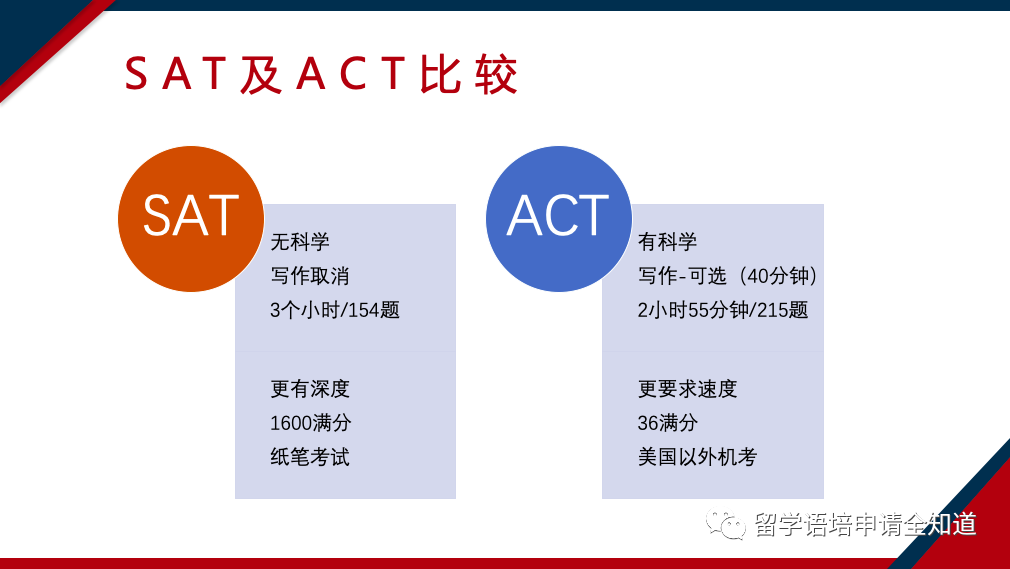 SAT及ACT比较

SAT

无科学
写作取消
3个小时/154题

更有深度
1600满分
纸笔考试

ACT

有科学
写作-可选（40分钟）
2小时55分钟/215题

更要求速度
36满分
美国以外机考

留学语培申请全知道